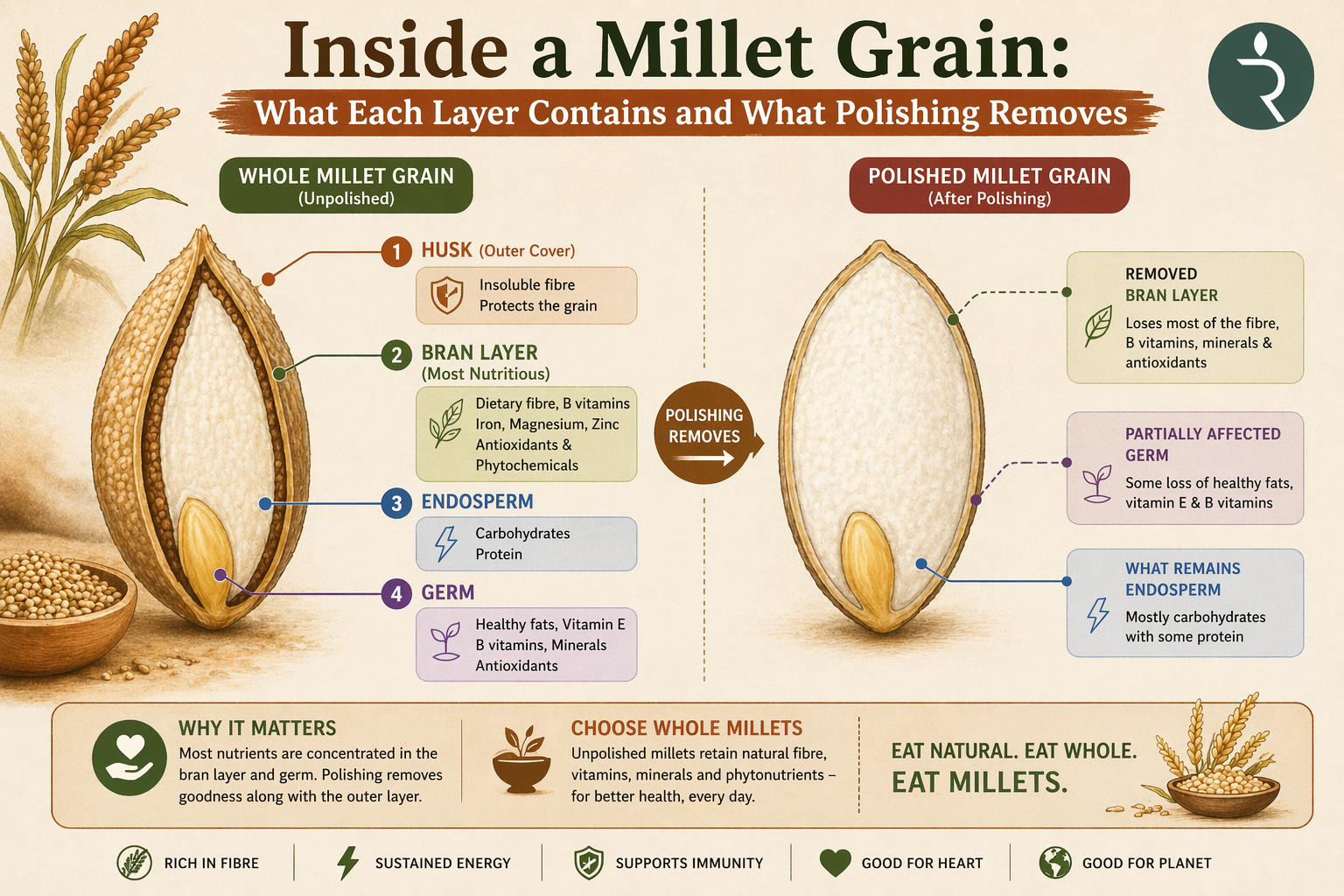 Inside a Millet Grain:

What Each Layer Contains and What Polishing Removes

WHOLE MILLET GRAIN
(Unpolished)

1 HUSK (Outer Cover)
Insoluble fibre
Protects the grain

2 BRAN LAYER
(Most Nutritious)
Dietary fibre, B vitamins
Iron, Magnesium, Zinc
Antioxidants &
Phytochemicals

3 ENDOSPERM
Carbohydrates
Protein

4 GERM
Healthy fats, Vitamin E
B vitamins, Minerals
Antioxidants

POLISHING REMOVES

POLISHED MILLET GRAIN
(After Polishing)

REMOVED
BRAN LAYER
Loses most of the fibre, B vitamins, minerals & antioxidants

PARTIALLY AFFECTED
GERM
Some loss of healthy fats, vitamin E & B vitamins

WHAT REMAINS
ENDOSPERM
Mostly carbohydrates with some protein

WHY IT MATTERS
Most nutrients are concentrated in the bran layer and germ. Polishing removes goodness along with the outer layer.

CHOOSE WHOLE MILLETS
Unpolished millets retain natural fibre, vitamins, minerals and phytonutrients – for better health, every day.

EAT NATURAL. EAT WHOLE.
EAT MILLETS.

RICH IN FIBRE
SUSTAINED ENERGY
SUPPORTS IMMUNITY
GOOD FOR HEART
GOOD FOR PLANET